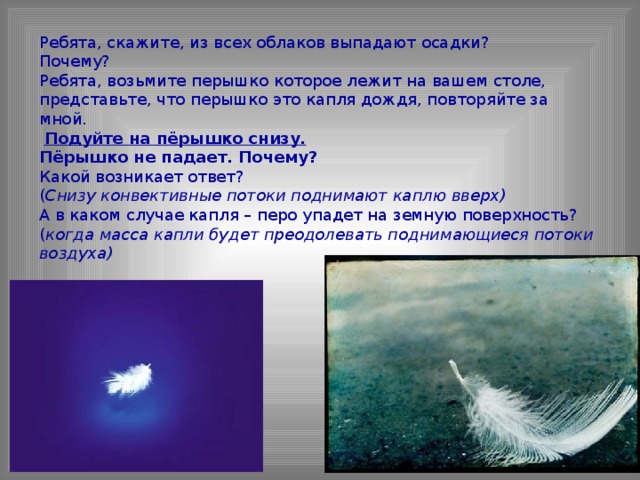 Ребята, скажите, из всех облаков выпадают осадки? Почему?
Ребята, возьмите перышко которое лежит на вашем столе, представьте, что перышко это капля дождя, повторяйте за мной.
Подуйте на пёрышко снизу.
Пёрышко не падает. Почему?
Какой возникает ответ?
(Снизу конвективные потоки поднимают каплю вверх)
А в каком случае капля – перо упадет на земную поверхность?
(когда масса капли будет преодолевать поднимающиеся потоки воздуха)